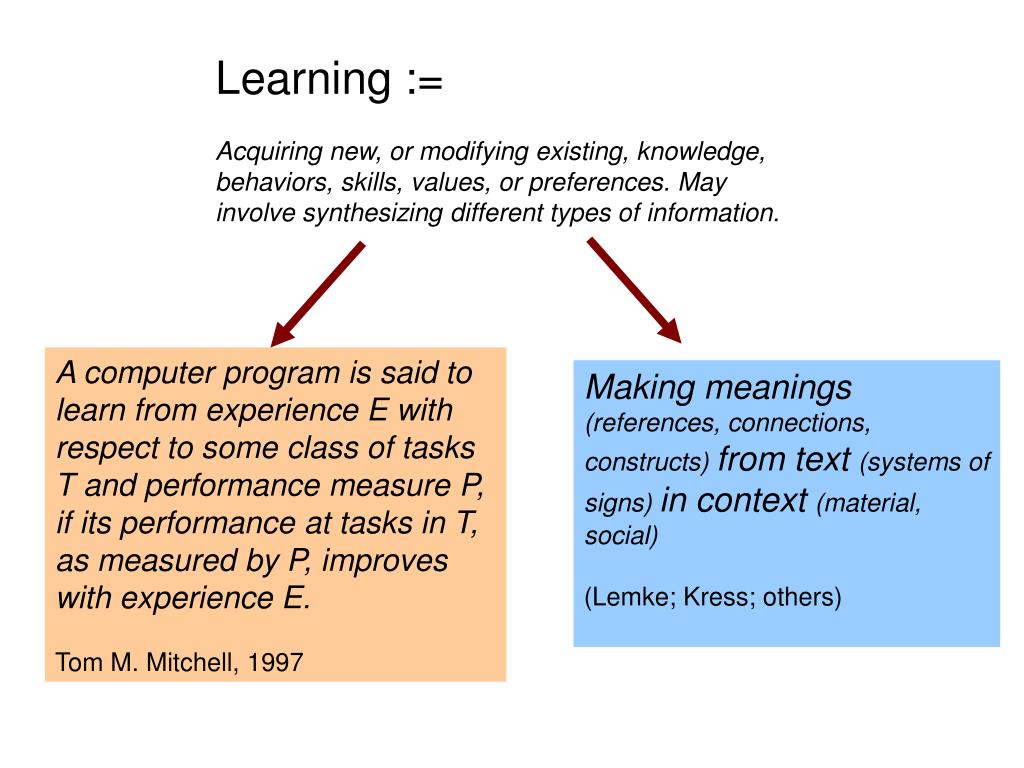 Learning :=

Acquiring new, or modifying existing, knowledge, behaviors, skills, values, or preferences. May involve synthesizing different types of information.

A computer program is said to learn from experience E with respect to some class of tasks T and performance measure P, if its performance at tasks in T, as measured by P, improves with experience E.

Tom M. Mitchell, 1997

Making meanings (references, connections, constructs) from text (systems of signs) in context (material, social)

(Lemke; Kress; others)